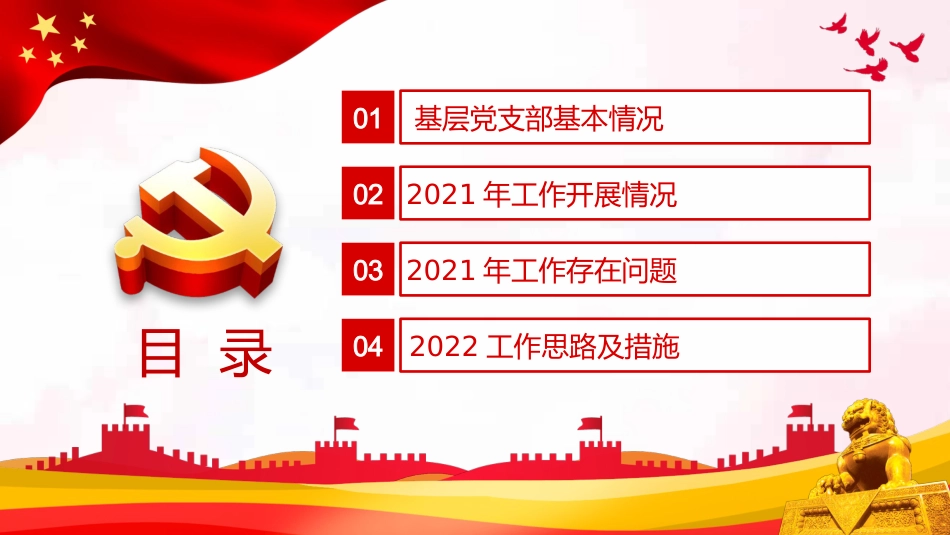 目 录

01 基层党支部基本情况

02 2021 年工作开展情况

03 2021 年工作存在问题

04 2022 工作思路及措施